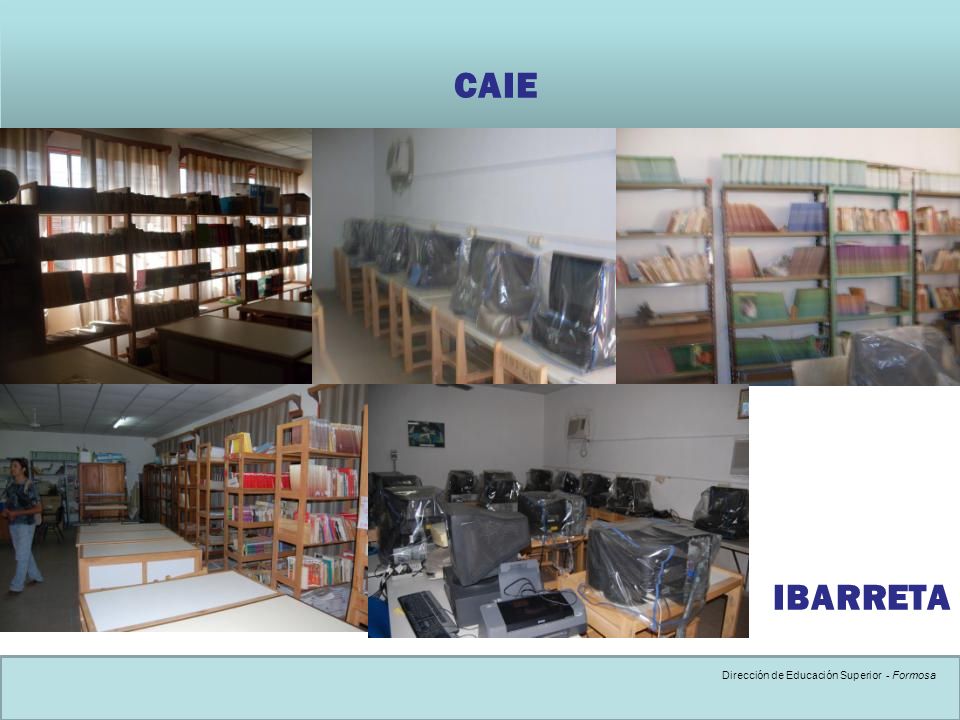 CAIE

IBARRETA

Dirección de Educación Superior - Formosa